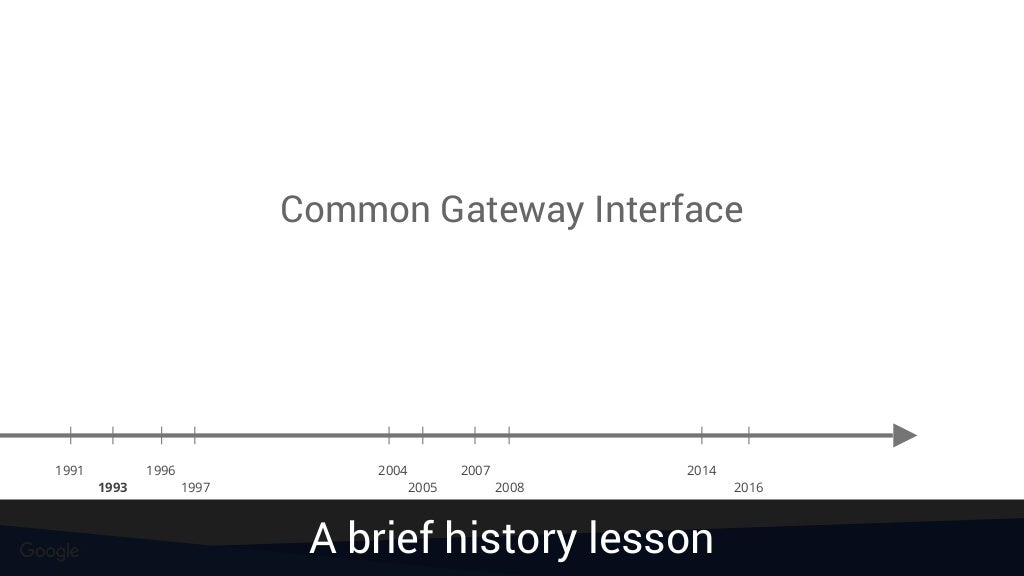 Common Gateway Interface

1991
1993
1996
1997
2004
2005
2007
2008
2014
2016

Google

A brief history lesson